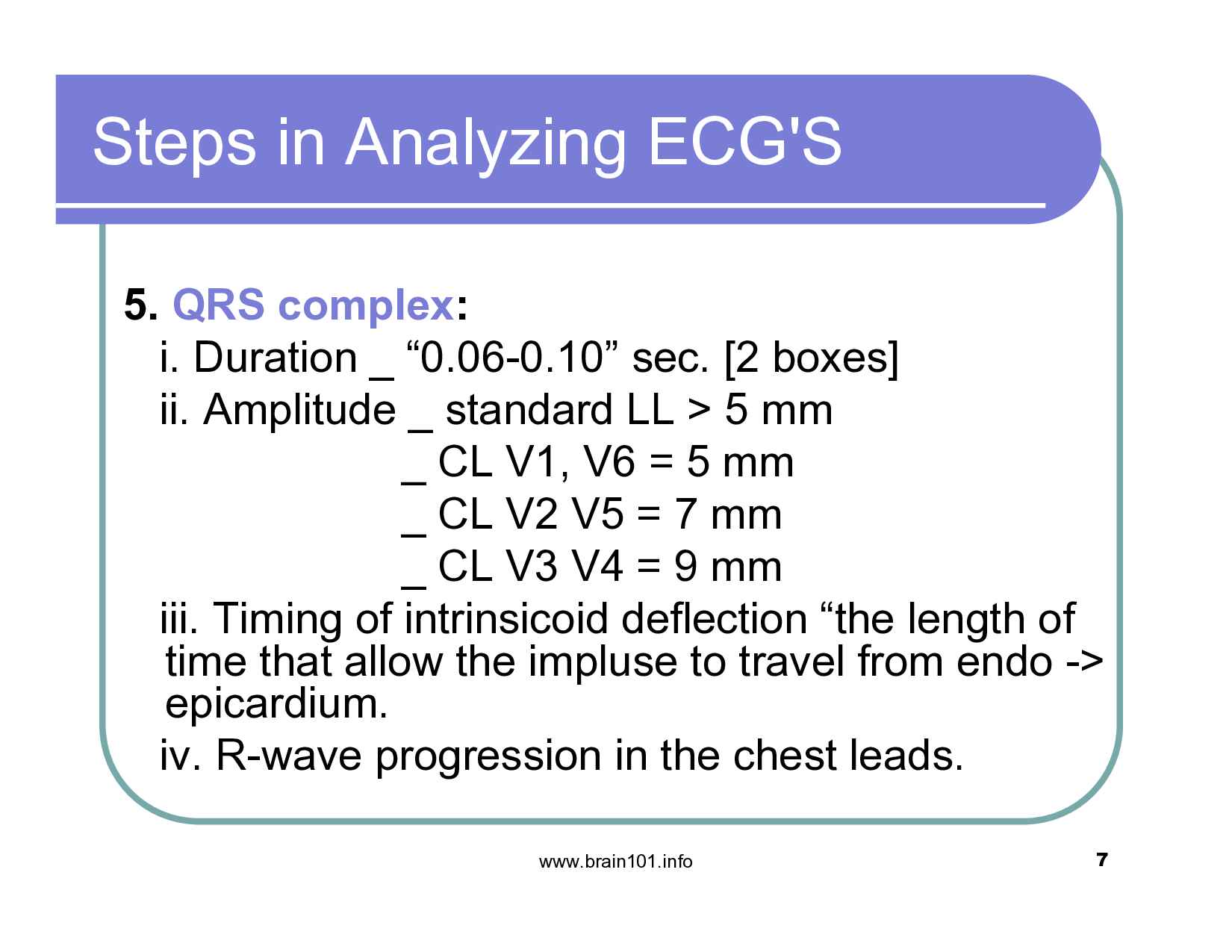 Steps in Analyzing ECG'S

5. QRS complex:

i. Duration _ “0.06-0.10” sec. [2 boxes]

ii. Amplitude _ standard LL > 5 mm

_ CL V1, V6 = 5 mm

_ CL V2 V5 = 7 mm

_ CL V3 V4 = 9 mm

iii. Timing of intrinsicoid deflection “the length of time that allow the impluse to travel from endo -> epicardium.

iv. R-wave progression in the chest leads.

www.brain101.info

7